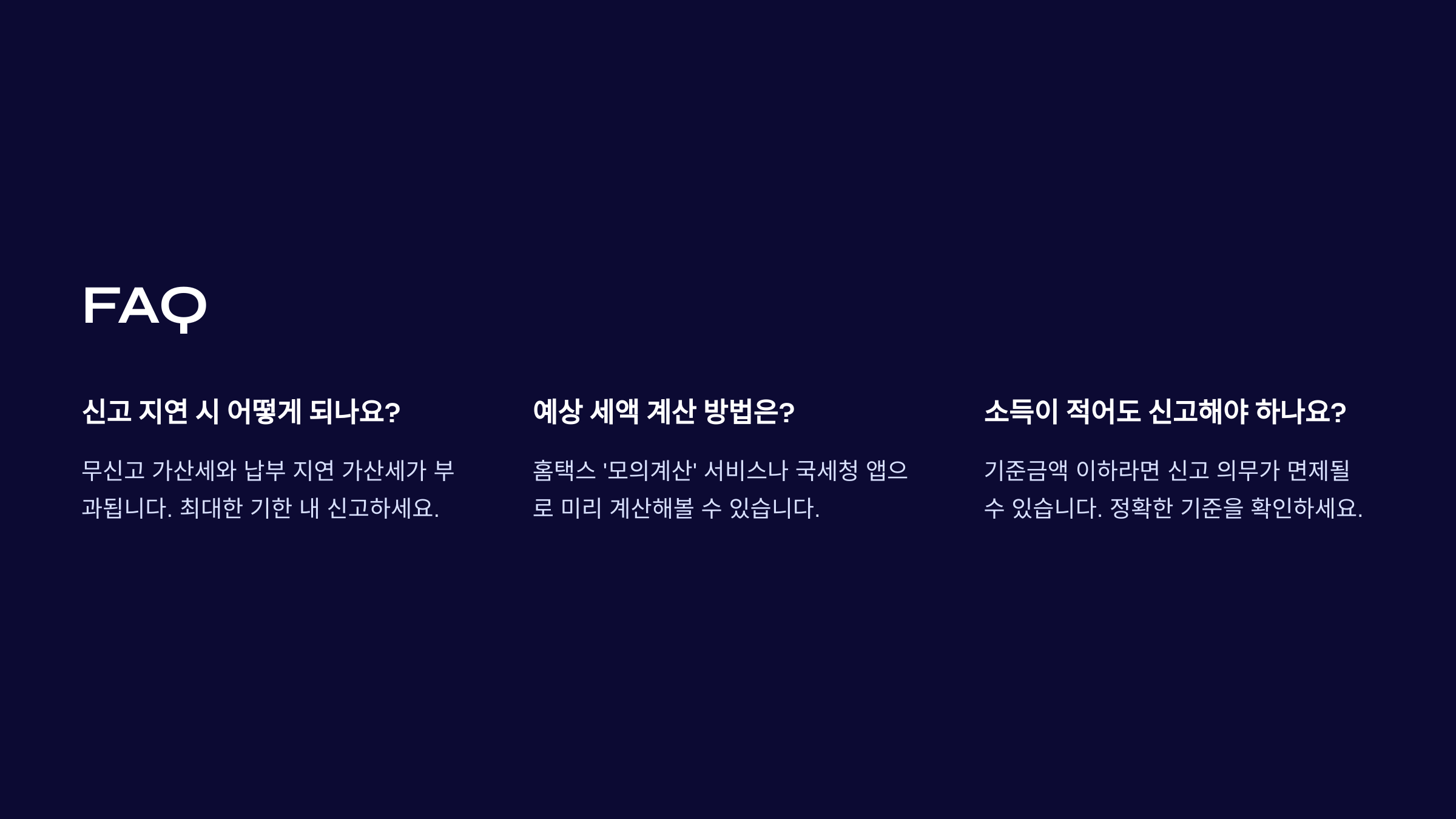 FAQ

신고 지연 시 어떻게 되나요?

무신고 가산세와 납부 지연 가산세가 부과됩니다. 최대한 기한 내 신고하세요.

예상 세액 계산 방법은?

홈택스 '모의계산' 서비스나 국세청 앱으로 미리 계산해볼 수 있습니다.

소득이 적어도 신고해야 하나요?

기준금액 이하라면 신고 의무가 면제될 수 있습니다. 정확한 기준을 확인하세요.